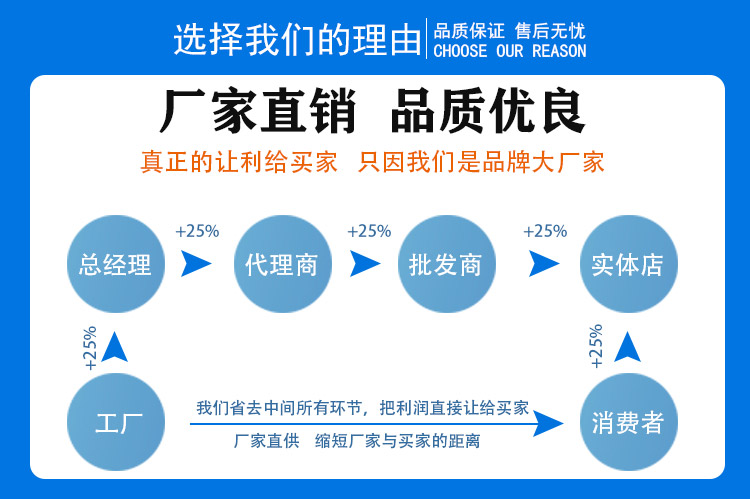 选择我们的理由

品质保证 售后无忧
CHOOSE OUR REASON

厂家直销 品质优良

真正的让利给买家 只因我们是品牌大厂家

总经理 +25% 代理商 +25% 批发商 +25% 实体店

+25%

+25%

工厂

我们省去中间所有环节，把利润直接让给买家

厂家直供 缩短厂家与买家的距离

消费者